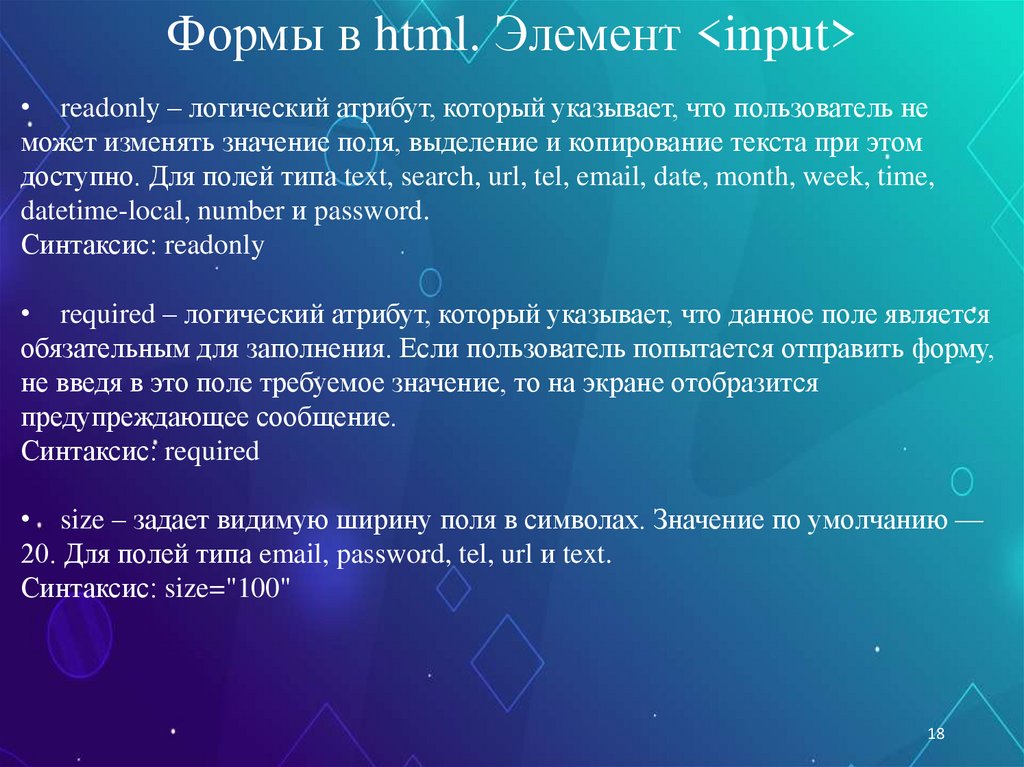 Формы в html. Элемент <input>

• readonly – логический атрибут, который указывает, что пользователь не может изменять значение поля, выделение и копирование текста при этом доступно. Для полей типа text, search, url, tel, email, date, month, week, time, datetime-local, number и password.
Синтаксис: readonly

• required – логический атрибут, который указывает, что данное поле является обязательным для заполнения. Если пользователь попытается отправить форму, не введя в это поле требуемое значение, то на экране отобразится предупреждающее сообщение.
Синтаксис: required

• size – задает видимую ширину поля в символах. Значение по умолчанию — 20. Для полей типа email, password, tel, url и text.
Синтаксис: size="100"

18